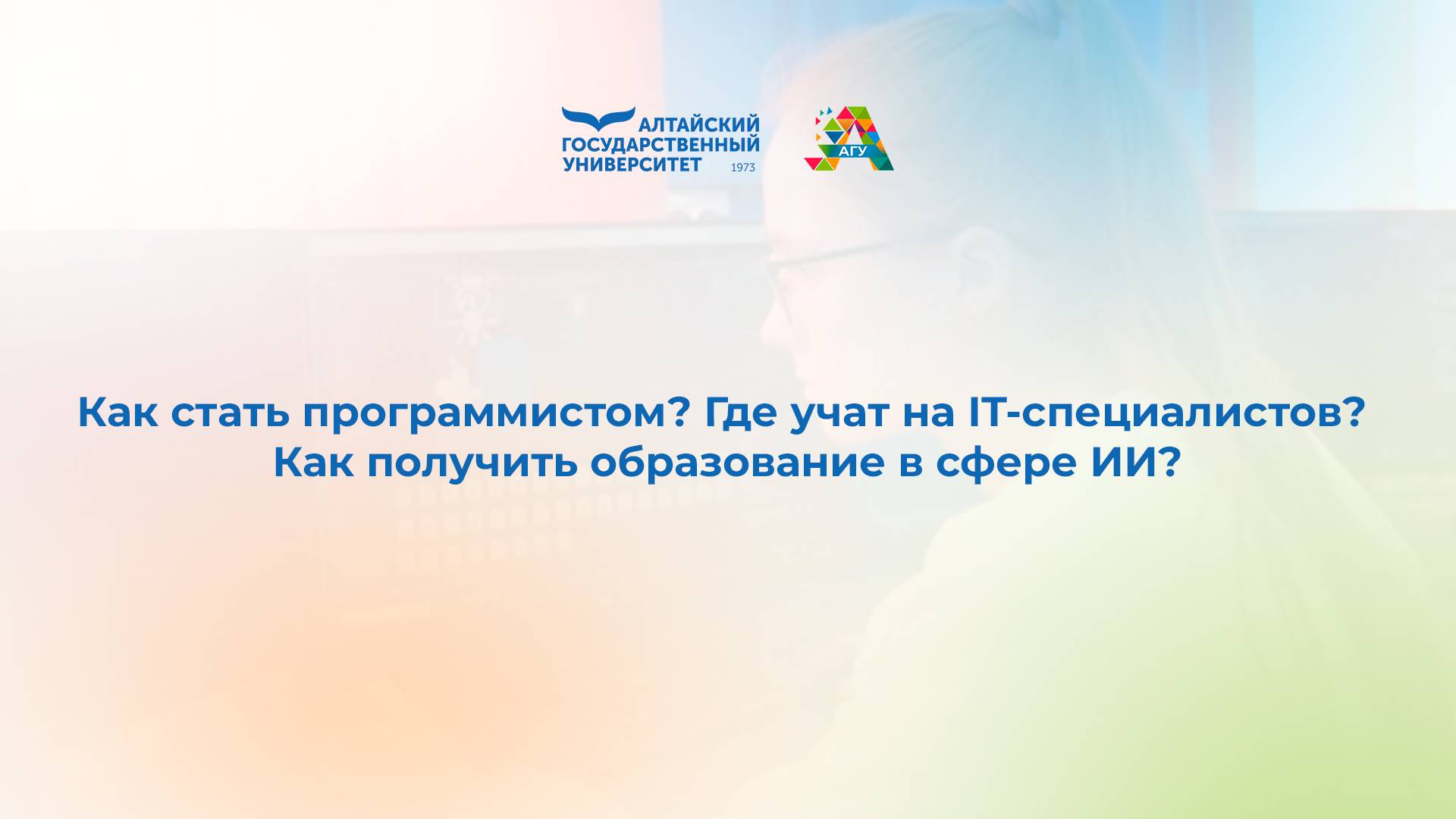 АЛТАЙСКИЙ ГОСУДАРСТВЕННЫЙ УНИВЕРСИТЕТ 1973

АГУ

Как стать программистом? Где учат на IT-специалистов?
Как получить образование в сфере ИИ?